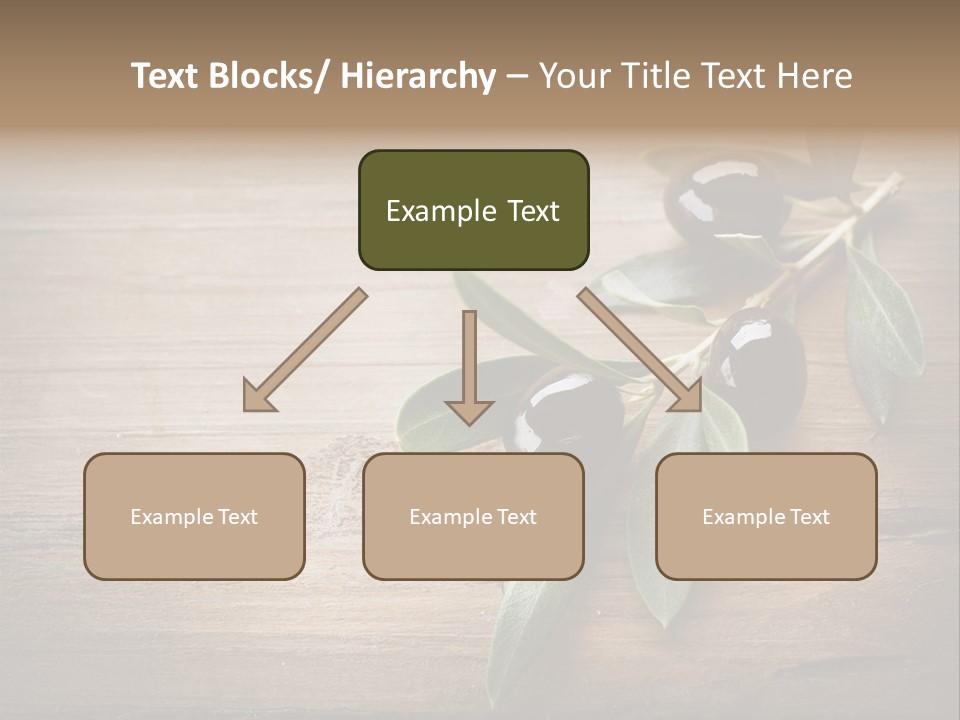 Text Blocks/ Hierarchy – Your Title Text Here

Example Text

Example Text

Example Text

Example Text